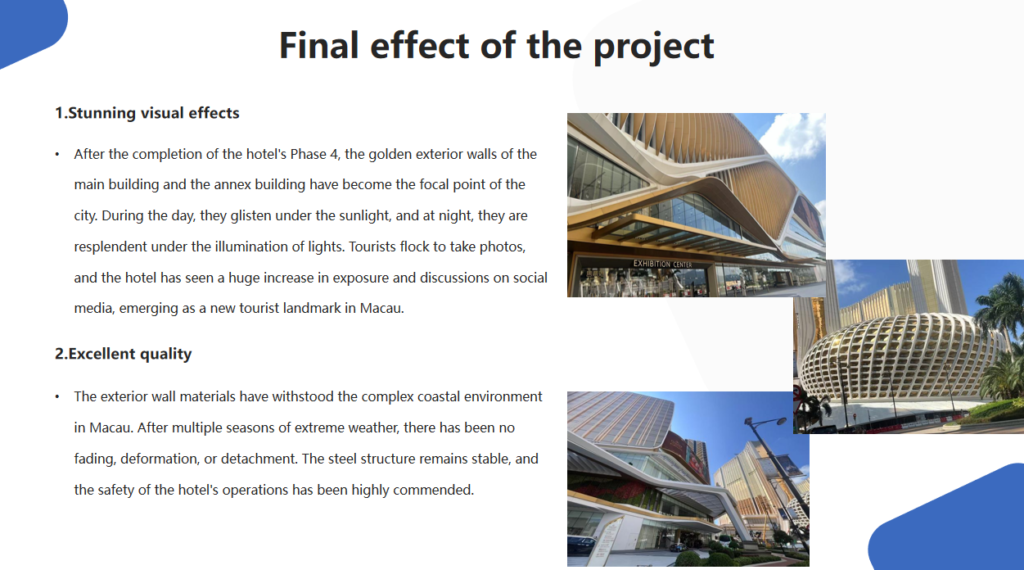 Final effect of the project

1.Stunning visual effects

• After the completion of the hotel's Phase 4, the golden exterior walls of the main building and the annex building have become the focal point of the city. During the day, they glisten under the sunlight, and at night, they are resplendent under the illumination of lights. Tourists flock to take photos, and the hotel has seen a huge increase in exposure and discussions on social media, emerging as a new tourist landmark in Macau.

2.Excellent quality

• The exterior wall materials have withstood the complex coastal environment in Macau. After multiple seasons of extreme weather, there has been no fading, deformation, or detachment. The steel structure remains stable, and the safety of the hotel's operations has been highly commended.

EXHIBITION CENTER